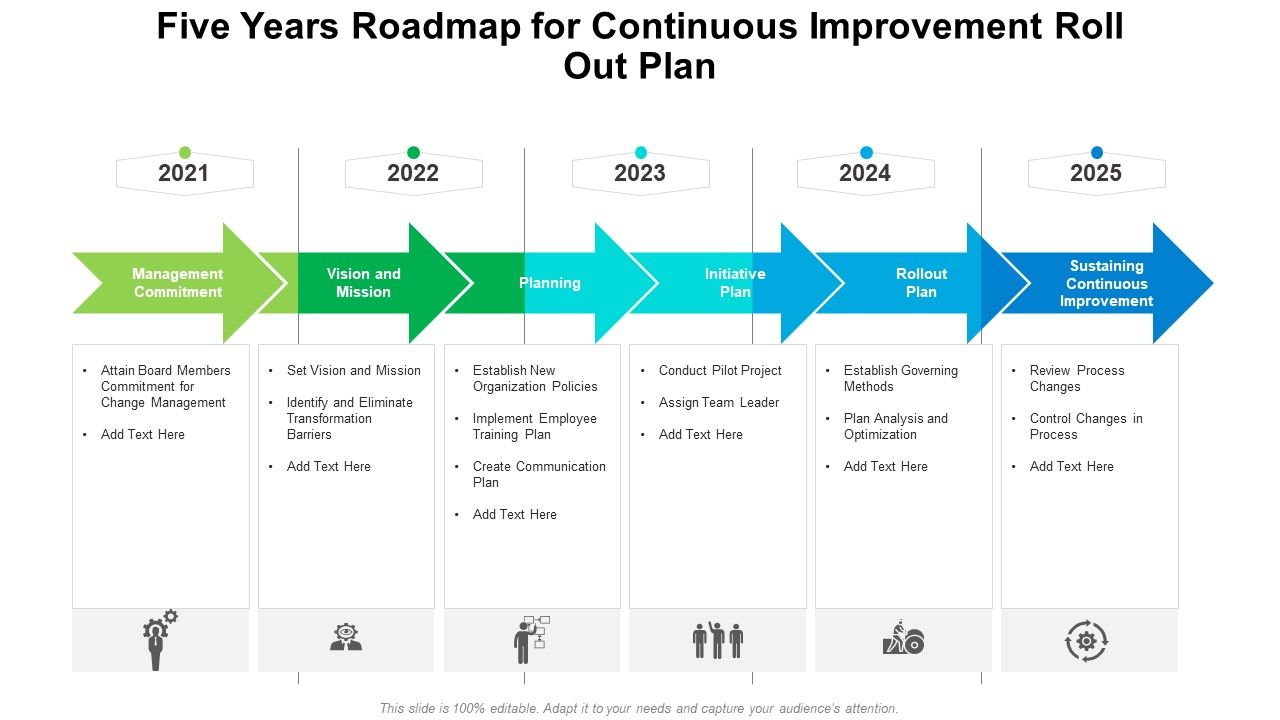 Five Years Roadmap for Continuous Improvement Roll Out Plan

2021

2022

2023

2024

2025

Management Commitment

Vision and Mission

Planning

Initiative Plan

Rollout Plan

Sustaining Continuous Improvement

• Attain Board Members Commitment for Change Management
• Add Text Here

• Set Vision and Mission
• Identify and Eliminate Transformation Barriers
• Add Text Here

• Establish New Organization Policies
• Implement Employee Training Plan
• Create Communication Plan
• Add Text Here

• Conduct Pilot Project
• Assign Team Leader
• Add Text Here

• Establish Governing Methods
• Plan Analysis and Optimization
• Add Text Here

• Review Process Changes
• Control Changes in Process
• Add Text Here

This slide is 100% editable. Adapt it to your needs and capture your audience's attention.